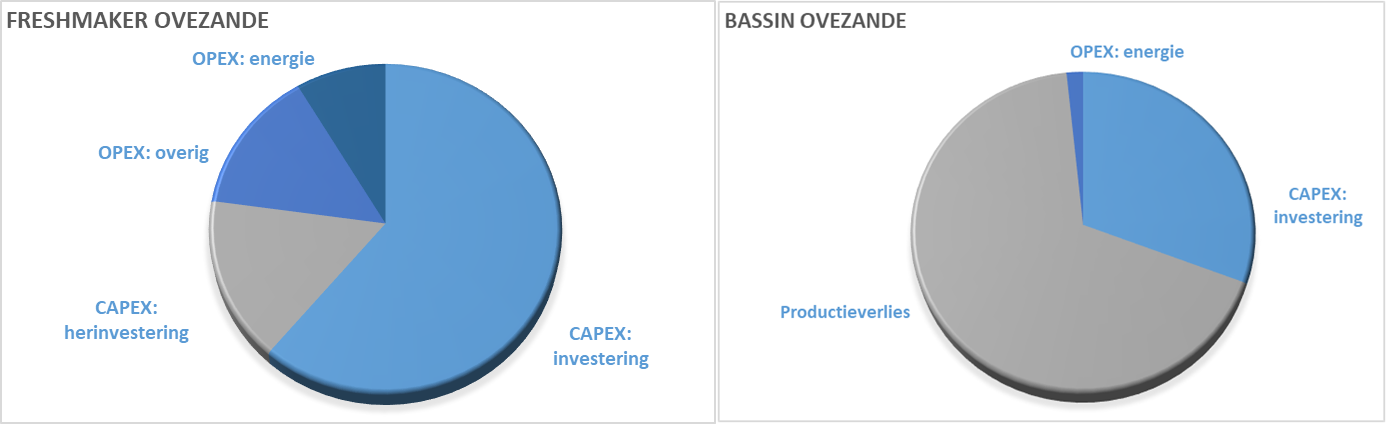 FRESHMAKER OVEZANDE

OPEX: energie

OPEX: overig

CAPEX: herinvestering

CAPEX: investering

BASSIN OVEZANDE

OPEX: energie

CAPEX: investering

Productieverlies